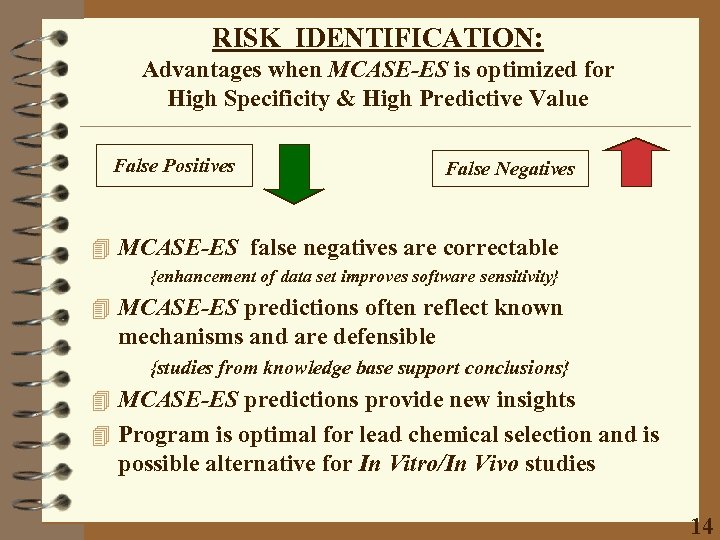 RISK IDENTIFICATION:
Advantages when MCASE-ES is optimized for High Specificity & High Predictive Value

False Positives

False Negatives

MCASE-ES false negatives are correctable
{enhancement of data set improves software sensitivity}

MCASE-ES predictions often reflect known mechanisms and are defensible
{studies from knowledge base support conclusions}

MCASE-ES predictions provide new insights

Program is optimal for lead chemical selection and is possible alternative for In Vitro/In Vivo studies

14